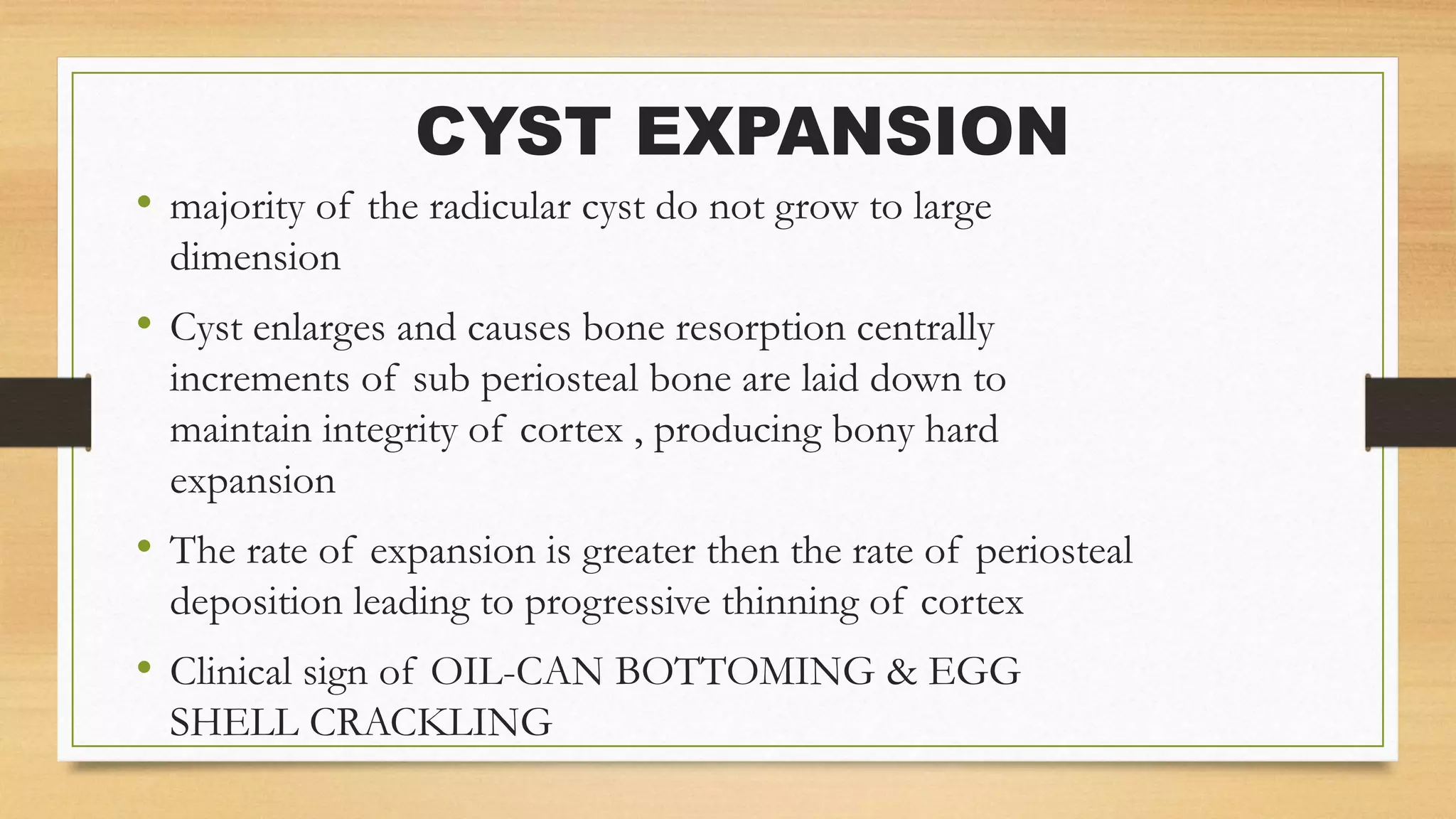 CYST EXPANSION

• majority of the radicular cyst do not grow to large dimension

• Cyst enlarges and causes bone resorption centrally increments of sub periosteal bone are laid down to maintain integrity of cortex , producing bony hard expansion

• The rate of expansion is greater then the rate of periosteal deposition leading to progressive thinning of cortex

• Clinical sign of OIL-CAN BOTTOMING & EGG SHELL CRACKLING